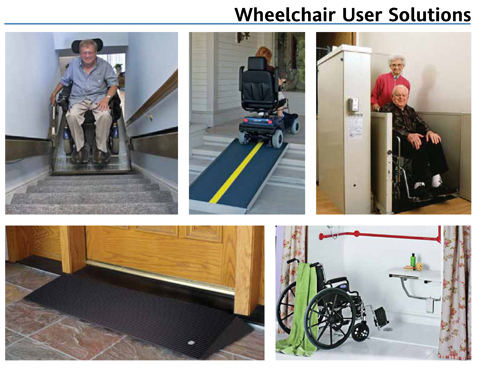 Wheelchair User Solutions